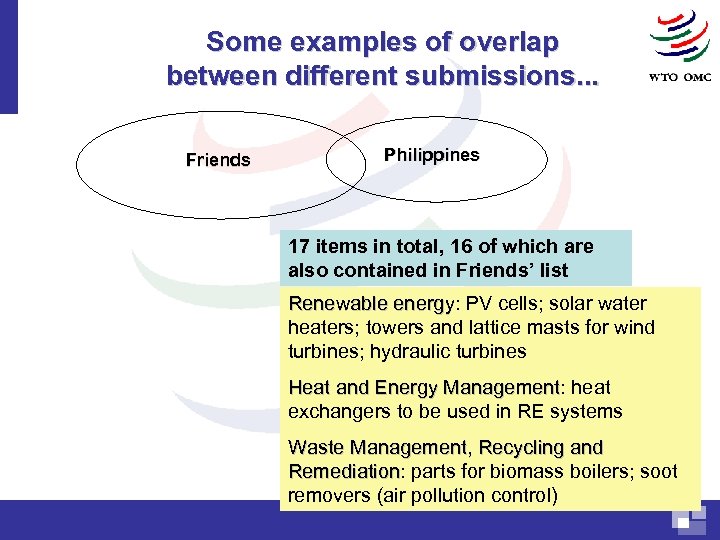 Some examples of overlap between different submissions...

WTO OMC

Friends

Philippines

17 items in total, 16 of which are also contained in Friends' list

Renewable energy: PV cells; solar water heaters; towers and lattice masts for wind turbines; hydraulic turbines

Heat and Energy Management: heat exchangers to be used in RE systems

Waste Management, Recycling and Remediation: parts for biomass boilers; soot removers (air pollution control)